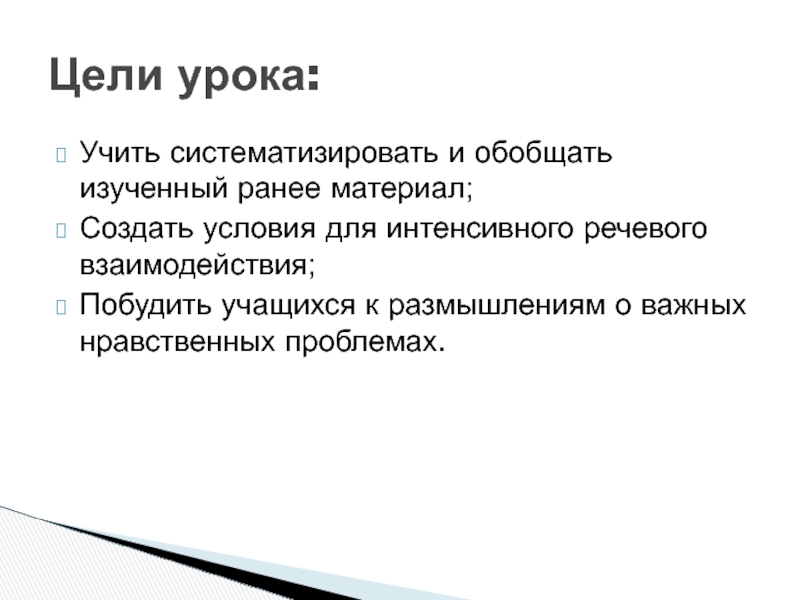 Цели урока:

Учить систематизировать и обобщать изученный ранее материал;

Создать условия для интенсивного речевого взаимодействия;

Побудить учащихся к размышлениям о важных нравственных проблемах.